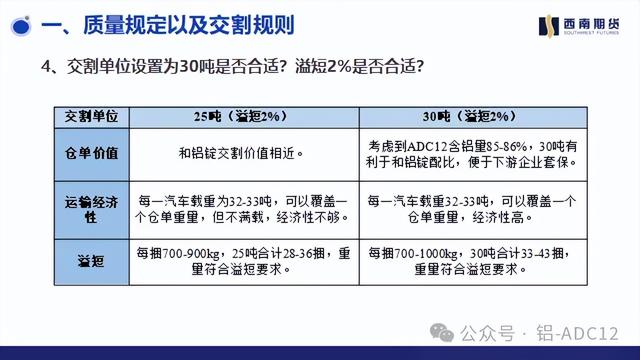 一、质量规定以及交割规则

西南期货
SOUTHWEST FUTURES

4、交割单位设置为30吨是否合适？溢短2%是否合适？

| 交割单位 | 25吨（溢短2%） | 30吨（溢短2%） |
|---|---|---|
| 仓单价值 | 和铝锭交割价值相近。 | 考虑到ADC12含铝量85-86%，30吨有利于和铝锭配比，便于下游企业套保。 |
| 运输经济性 | 每一汽车载重为32-33吨，可以覆盖一个仓单重量，但不满载，经济性不够。 | 每一汽车载重32-33吨，可以覆盖一个仓单重量，经济性高。 |
| 溢短 | 每捆700-900kg，25吨合计28-36捆，重量符合溢短要求。 | 每捆700-1000kg，30吨合计33-43捆，重量符合溢短要求。 |

公众号 · 铝-ADC12